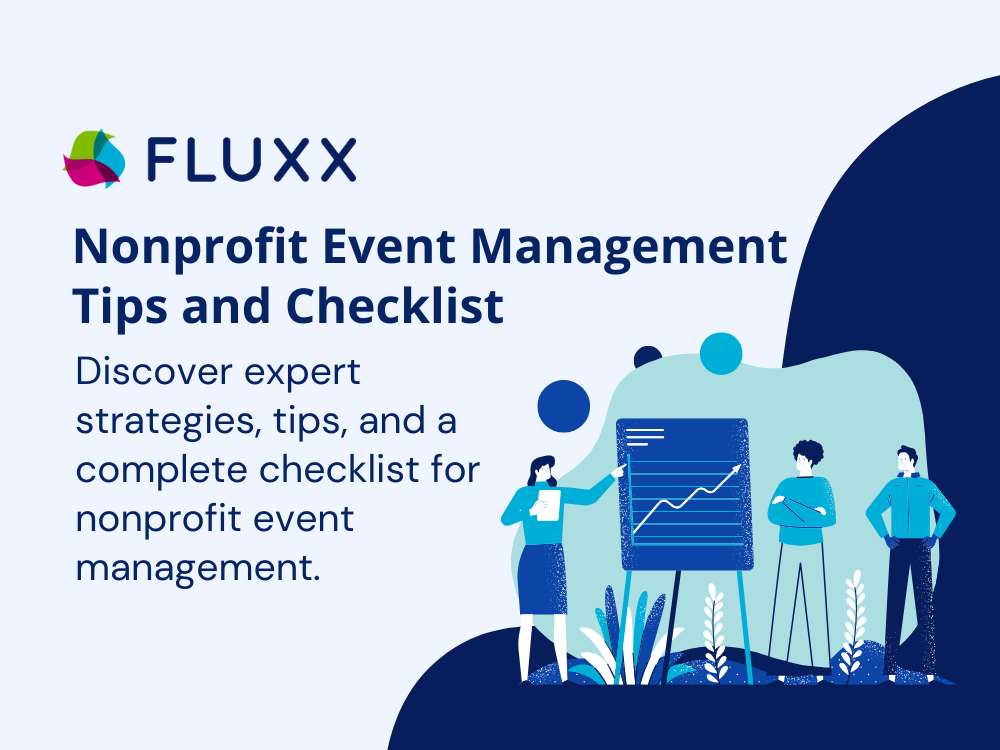 FLUXX

Nonprofit Event Management Tips and Checklist

Discover expert strategies, tips, and a complete checklist for nonprofit event management.